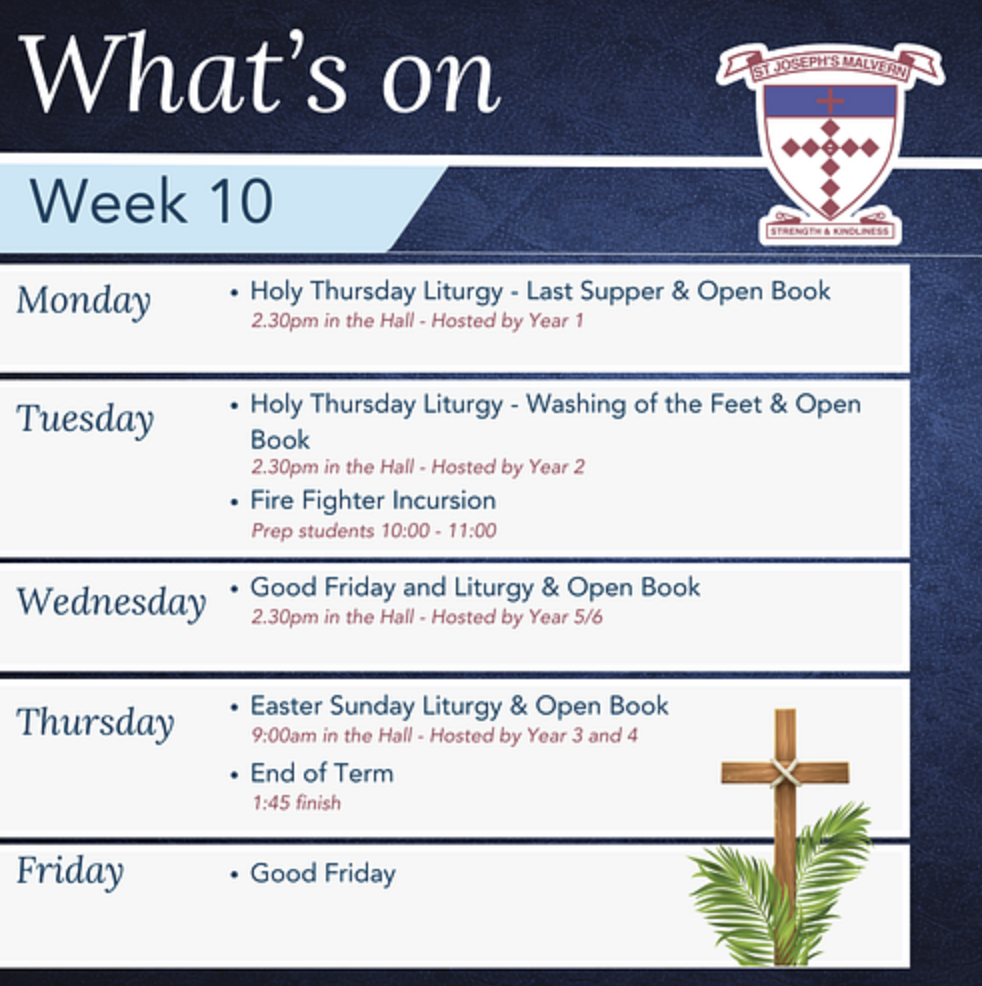 What's on

ST JOSEPH'S MALVERN

STRENGTH & KINDLINESS

Week 10

Monday
• Holy Thursday Liturgy - Last Supper & Open Book
2.30pm in the Hall - Hosted by Year 1

Tuesday
• Holy Thursday Liturgy - Washing of the Feet & Open Book
2.30pm in the Hall - Hosted by Year 2
• Fire Fighter Incursion
Prep students 10:00 - 11:00

Wednesday
• Good Friday and Liturgy & Open Book
2.30pm in the Hall - Hosted by Year 5/6

Thursday
• Easter Sunday Liturgy & Open Book
9:00am in the Hall - Hosted by Year 3 and 4
• End of Term
1:45 finish

Friday
• Good Friday